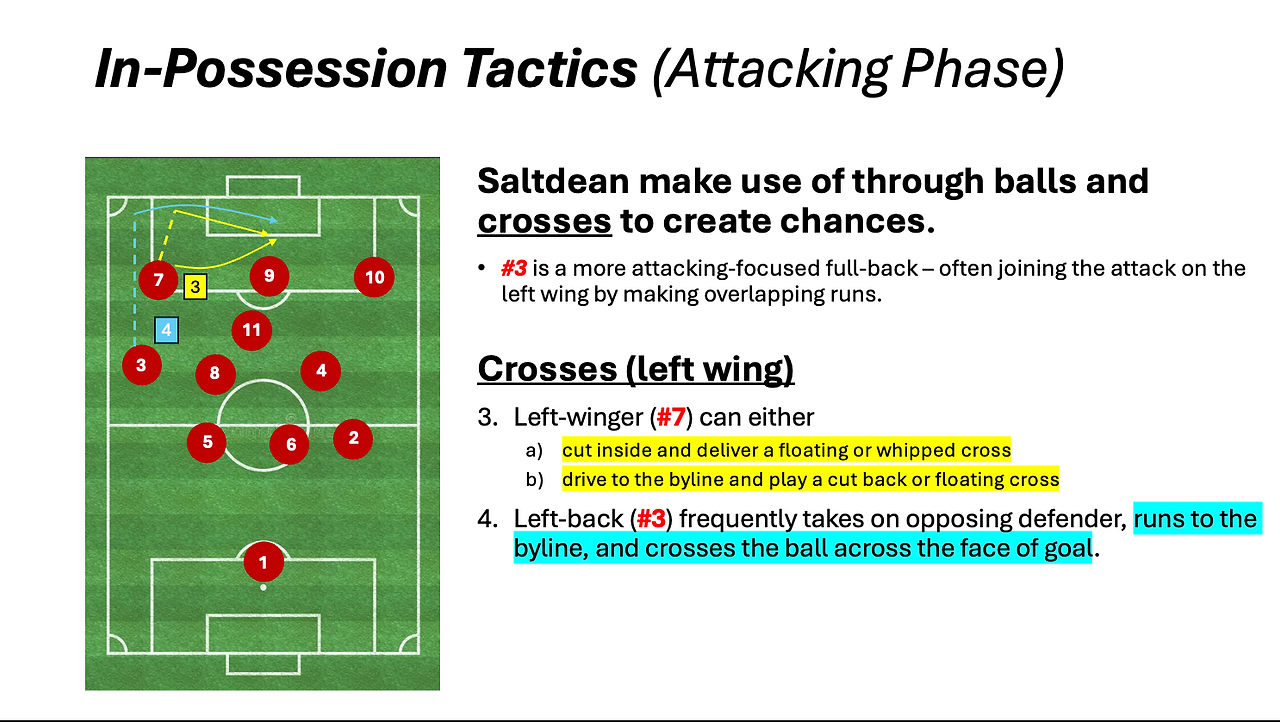 In-Possession Tactics (Attacking Phase)

7
3
9
10
4
11
3
8
4
5
6
2
1

Saltdean make use of through balls and crosses to create chances.

• #3 is a more attacking-focused full-back – often joining the attack on the left wing by making overlapping runs.

Crosses (left wing)

3. Left-winger (#7) can either
a) cut inside and deliver a floating or whipped cross
b) drive to the byline and play a cut back or floating cross

4. Left-back (#3) frequently takes on opposing defender, runs to the byline, and crosses the ball across the face of goal.